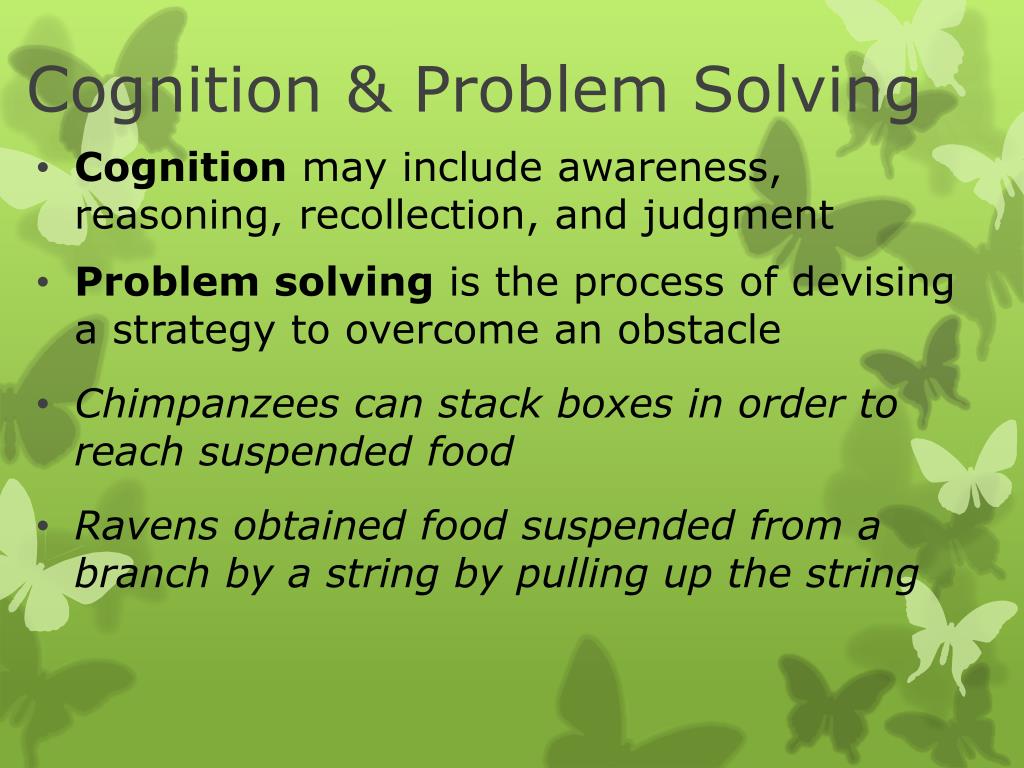 Cognition & Problem Solving

• Cognition may include awareness, reasoning, recollection, and judgment

• Problem solving is the process of devising a strategy to overcome an obstacle

• Chimpanzees can stack boxes in order to reach suspended food

• Ravens obtained food suspended from a branch by a string by pulling up the string